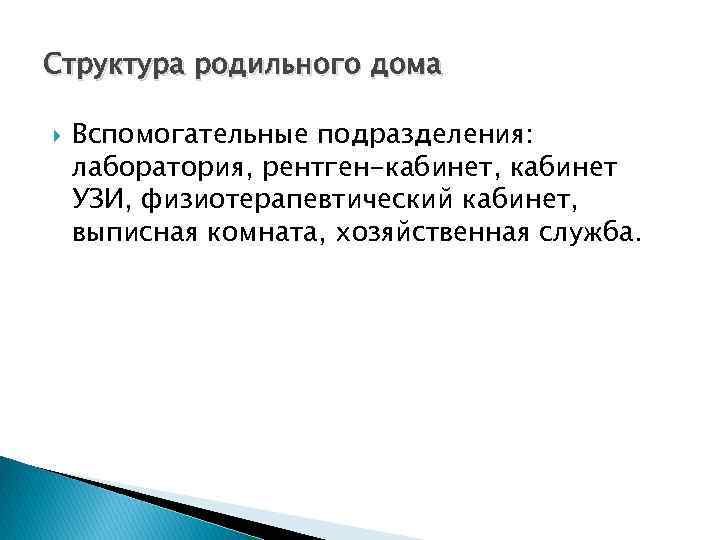 Структура родильного дома

Вспомогательные подразделения: лаборатория, рентген-кабинет, кабинет УЗИ, физиотерапевтический кабинет, выписная комната, хозяйственная служба.